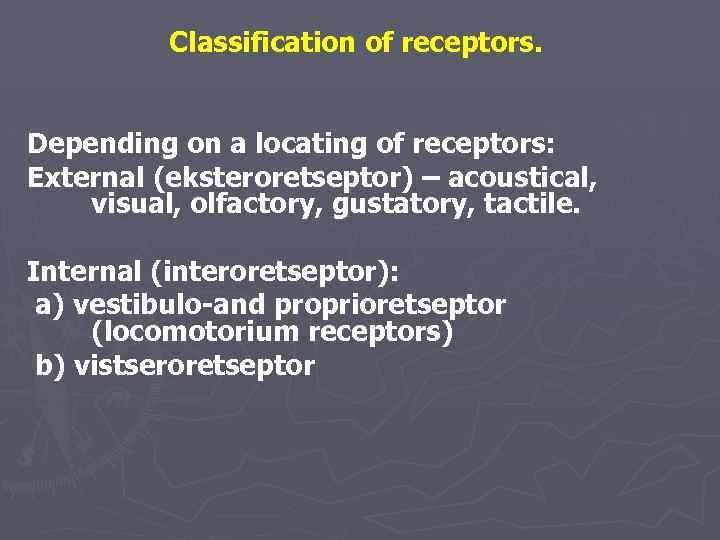 Classification of receptors.

Depending on a locating of receptors:
External (eksteroretseptor) – acoustical, visual, olfactory, gustatory, tactile.

Internal (interoretseptor):
a) vestibulo-and proprioretseptor (locomotorium receptors)
b) vistseroretseptor